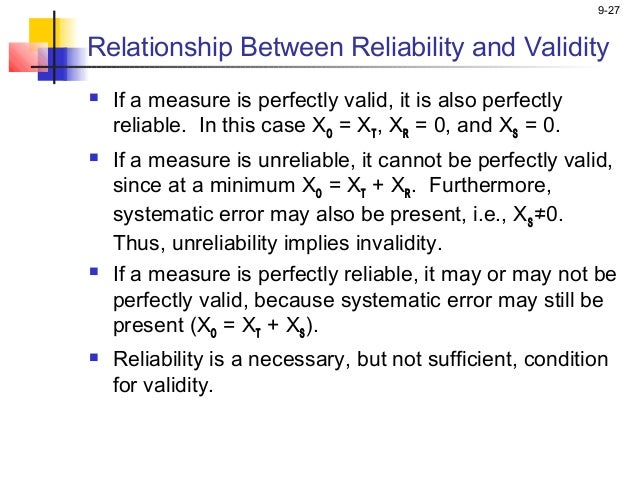 9-27

Relationship Between Reliability and Validity

- If a measure is perfectly valid, it is also perfectly reliable. In this case $X_0 = X_T$, $X_R = 0$, and $X_S = 0$.
- If a measure is unreliable, it cannot be perfectly valid, since at a minimum $X_0 = X_T + X_R$. Furthermore, systematic error may also be present, i.e., $X_S \neq 0$. Thus, unreliability implies invalidity.
- If a measure is perfectly reliable, it may or may not be perfectly valid, because systematic error may still be present ($X_0 = X_T + X_S$).
- Reliability is a necessary, but not sufficient, condition for validity.